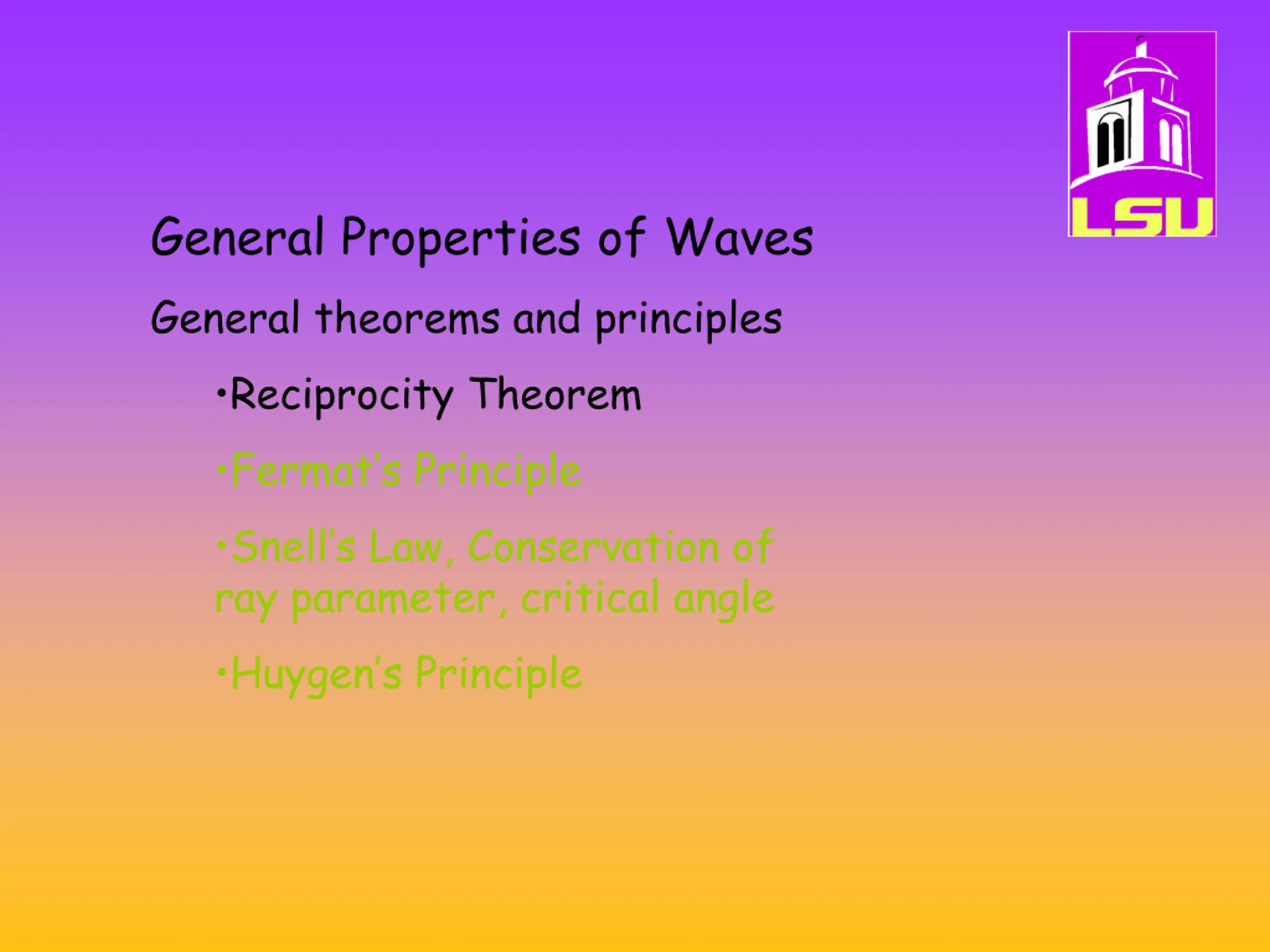 LSU

General Properties of Waves

General theorems and principles

•Reciprocity Theorem

•Fermat's Principle

•Snell's Law, Conservation of ray parameter, critical angle

•Huygen's Principle